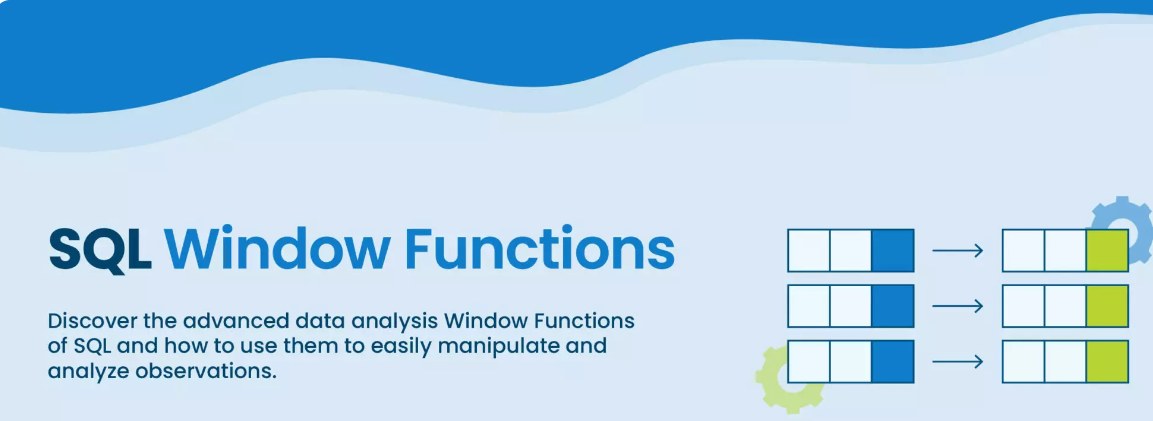 SQL Window Functions

Discover the advanced data analysis Window Functions of SQL and how to use them to easily manipulate and analyze observations.